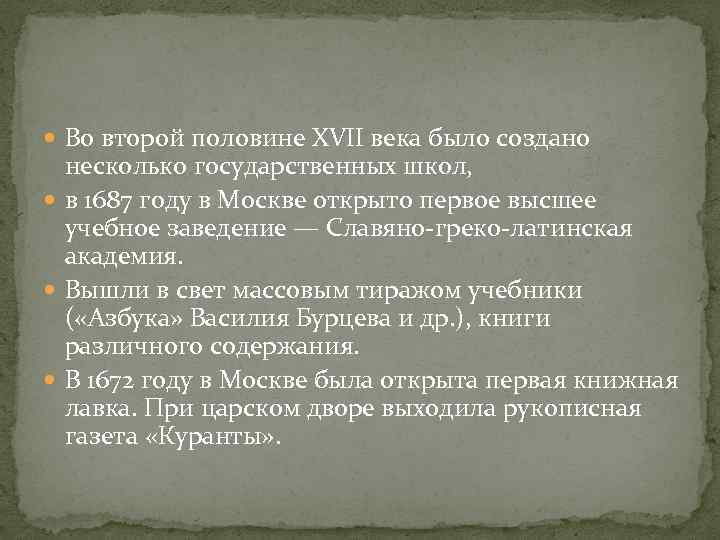 Во второй половине XVII века было создано несколько государственных школ,

в 1687 году в Москве открыто первое высшее учебное заведение — Славяно-греко-латинская академия.

Вышли в свет массовым тиражом учебники («Азбука» Василия Бурцева и др.), книги различного содержания.

В 1672 году в Москве была открыта первая книжная лавка. При царском дворе выходила рукописная газета «Куранты».